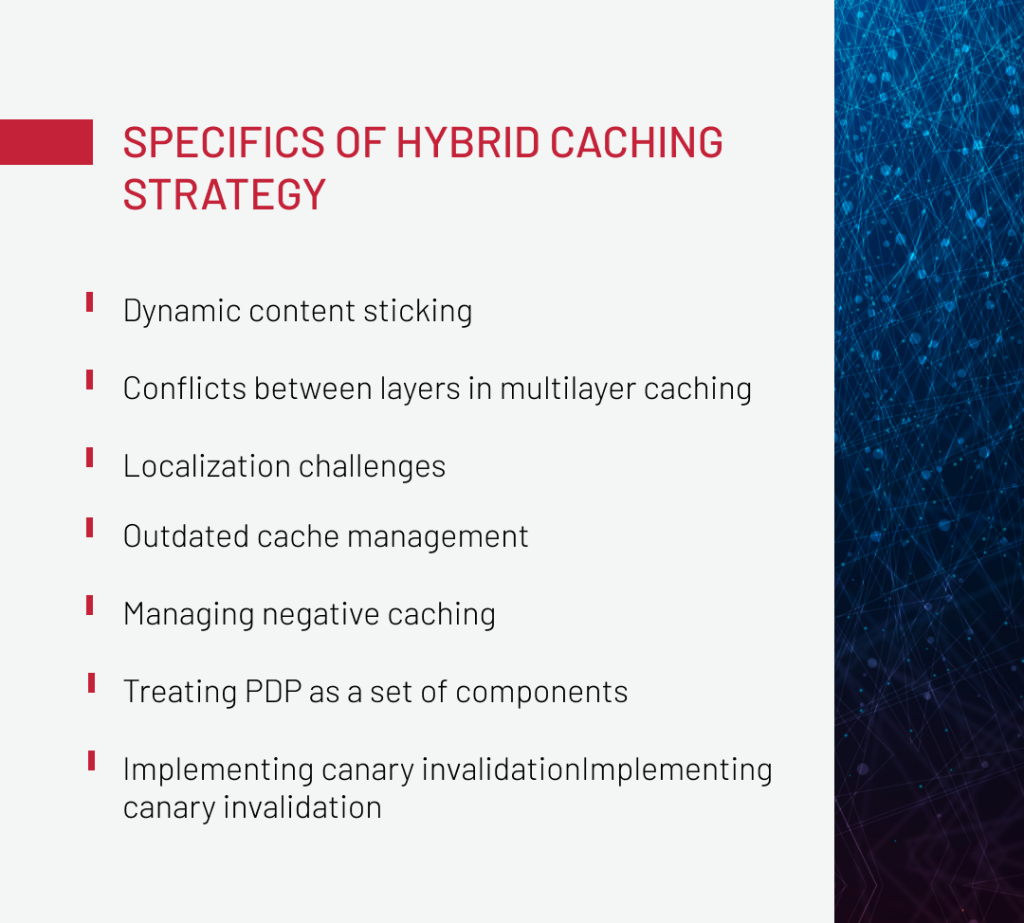 SPECIFICS OF HYBRID CACHING STRATEGY

Dynamic content sticking

Conflicts between layers in multilayer caching

Localization challenges

Outdated cache management

Managing negative caching

Treating PDP as a set of components

Implementing canary invalidationImplementing canary invalidation